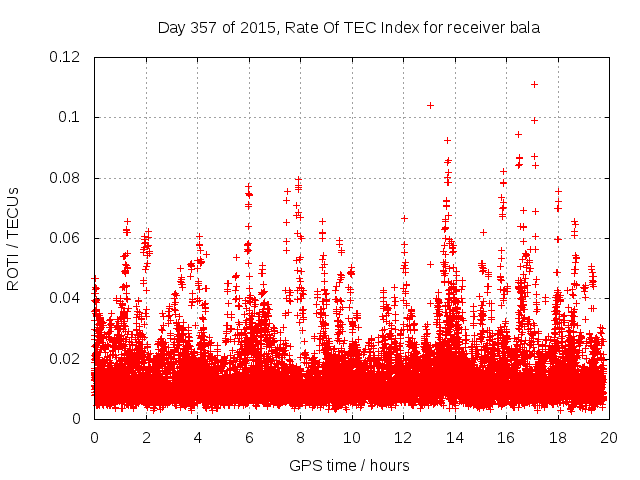 Day 357 of 2015, Rate Of TEC Index for receiver bala

ROTI / TECUs

0.12
0.1
0.08
0.06
0.04
0.02
0

0 2 4 6 8 10 12 14 16 18 20

GPS time / hours